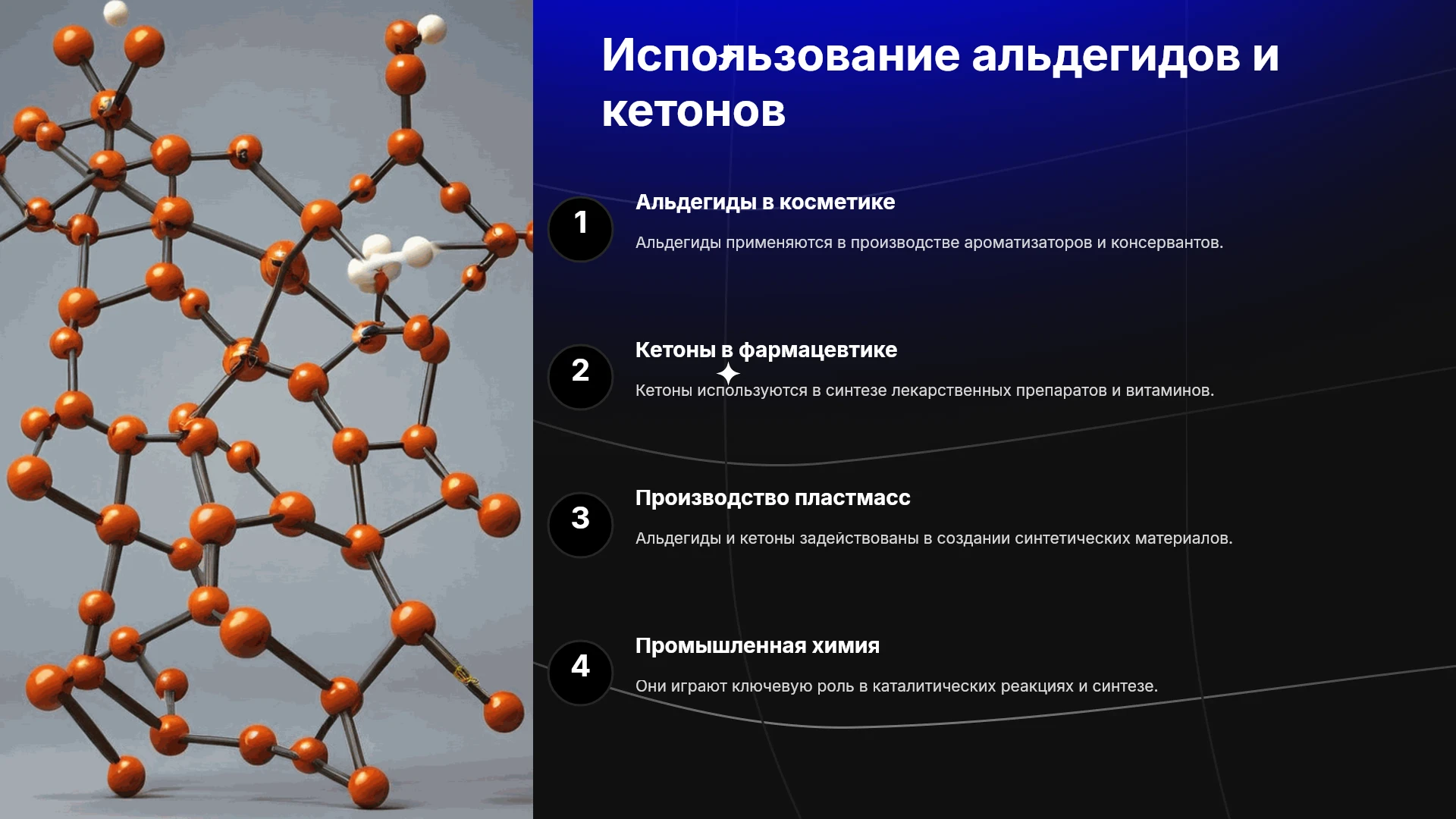 Использование альдегидов и кетонов

1

Альдегиды в косметике

Альдегиды применяются в производстве ароматизаторов и консервантов.

2

Кетоны в фармацевтике

Кетоны используются в синтезе лекарственных препаратов и витаминов.

3

Производство пластмасс

Альдегиды и кетоны задействованы в создании синтетических материалов.

4

Промышленная химия

Они играют ключевую роль в каталитических реакциях и синтезе.